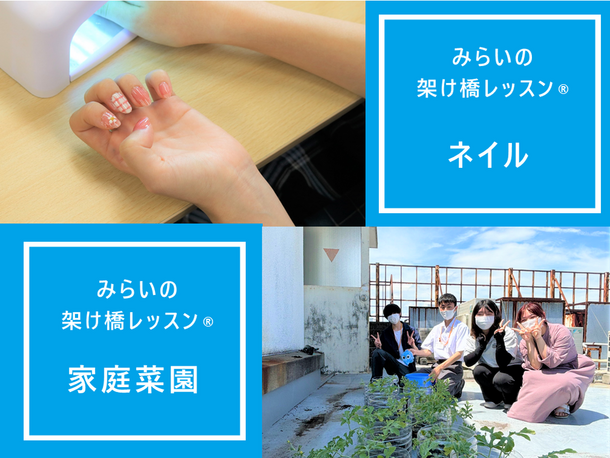 みらいの
架け橋レッスン®

ネイル

みらいの
架け橋レッスン®

家庭菜園